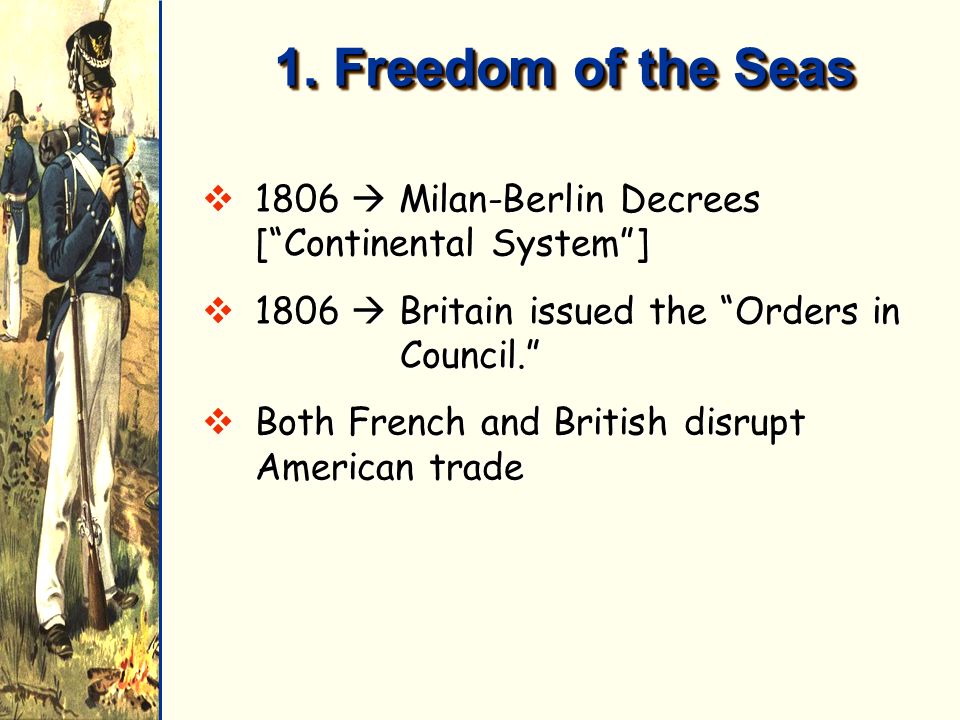 1. Freedom of the Seas

❖ 1806 → Milan-Berlin Decrees [“Continental System”]

❖ 1806 → Britain issued the “Orders in Council.”

❖ Both French and British disrupt American trade